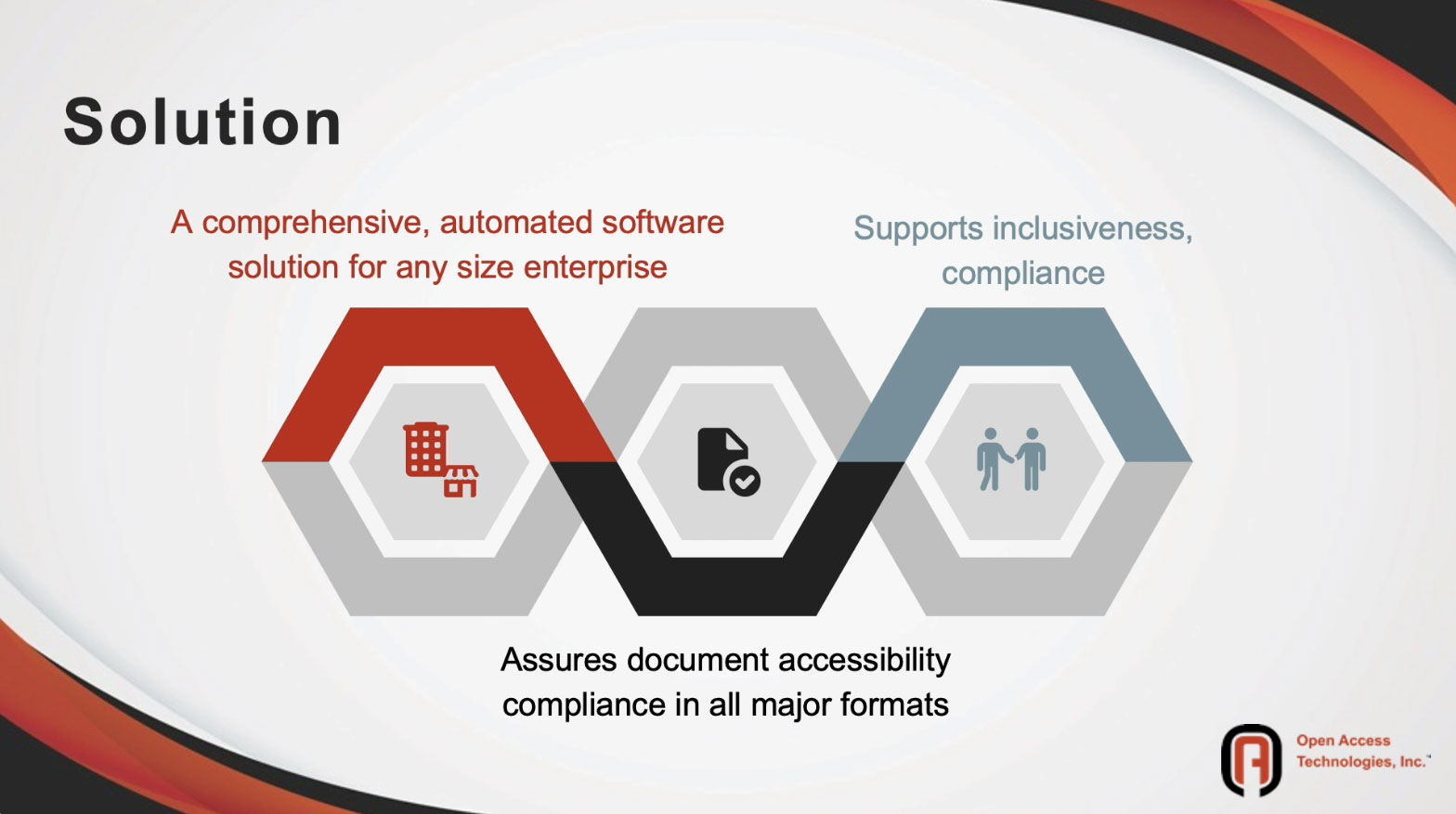 Solution

A comprehensive, automated software solution for any size enterprise

Supports inclusiveness, compliance

Assures document accessibility compliance in all major formats

Open Access Technologies, Inc.